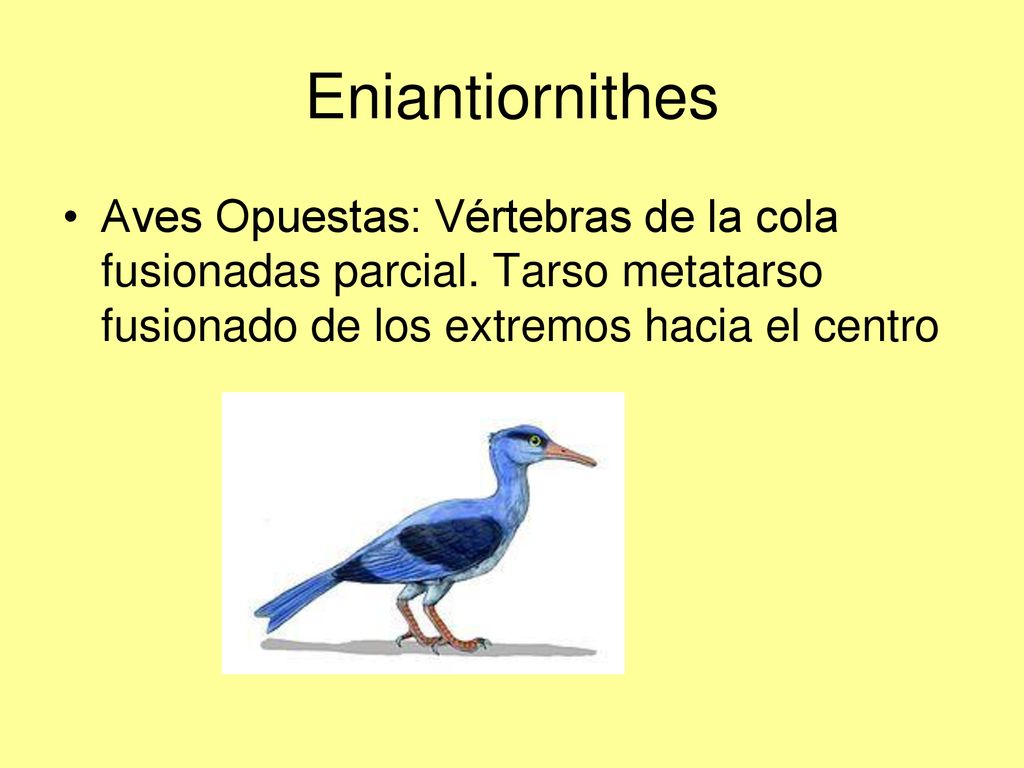 Eniantiornithes

• Aves Opuestas: Vértebras de la cola fusionadas parcial. Tarso metatarso fusionado de los extremos hacia el centro